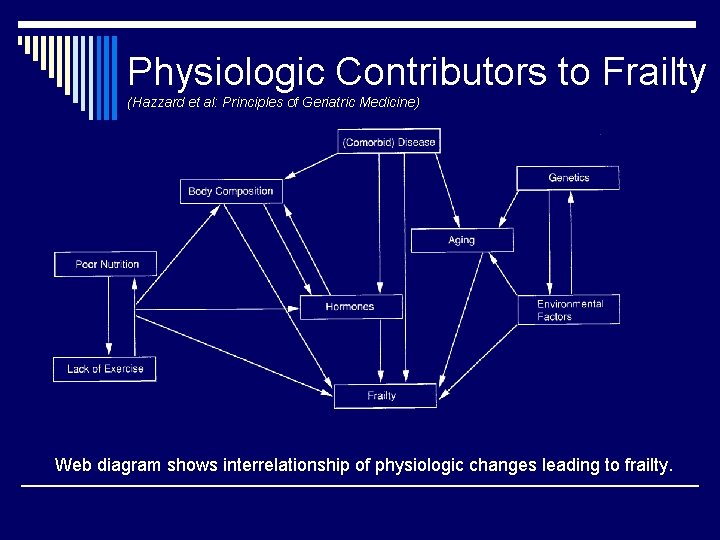 Physiologic Contributors to Frailty
(Hazzard et al: Principles of Geriatric Medicine)

(Comorbid) Disease

Body Composition

Genetics

Aging

Poor Nutrition

Hormones

Environmental Factors

Lack of Exercise

Frailty

Web diagram shows interrelationship of physiologic changes leading to frailty.